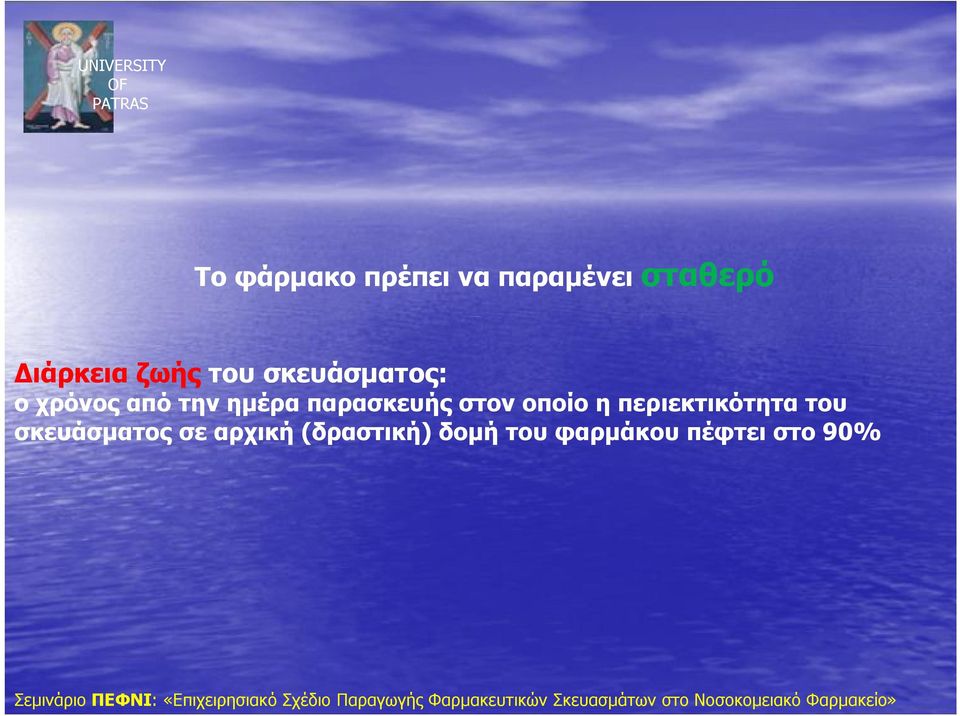 UNIVERSITY
OF
PATRAS

Το φάρμακο πρέπει να παραμένει σταθερό

Διάρκεια ζωής του σκευάσματος:
ο χρόνος από την ημέρα παρασκευής στον οποίο η περιεκτικότητα του σκευάσματος σε αρχική (δραστική) δομή του φαρμάκου πέφτει στο 90%

Σεμινάριο ΠΕΦΝΙ: «Επιχειρησιακό Σχέδιο Παραγωγής Φαρμακευτικών Σκευασμάτων στο Νοσοκομειακό Φαρμακείο»